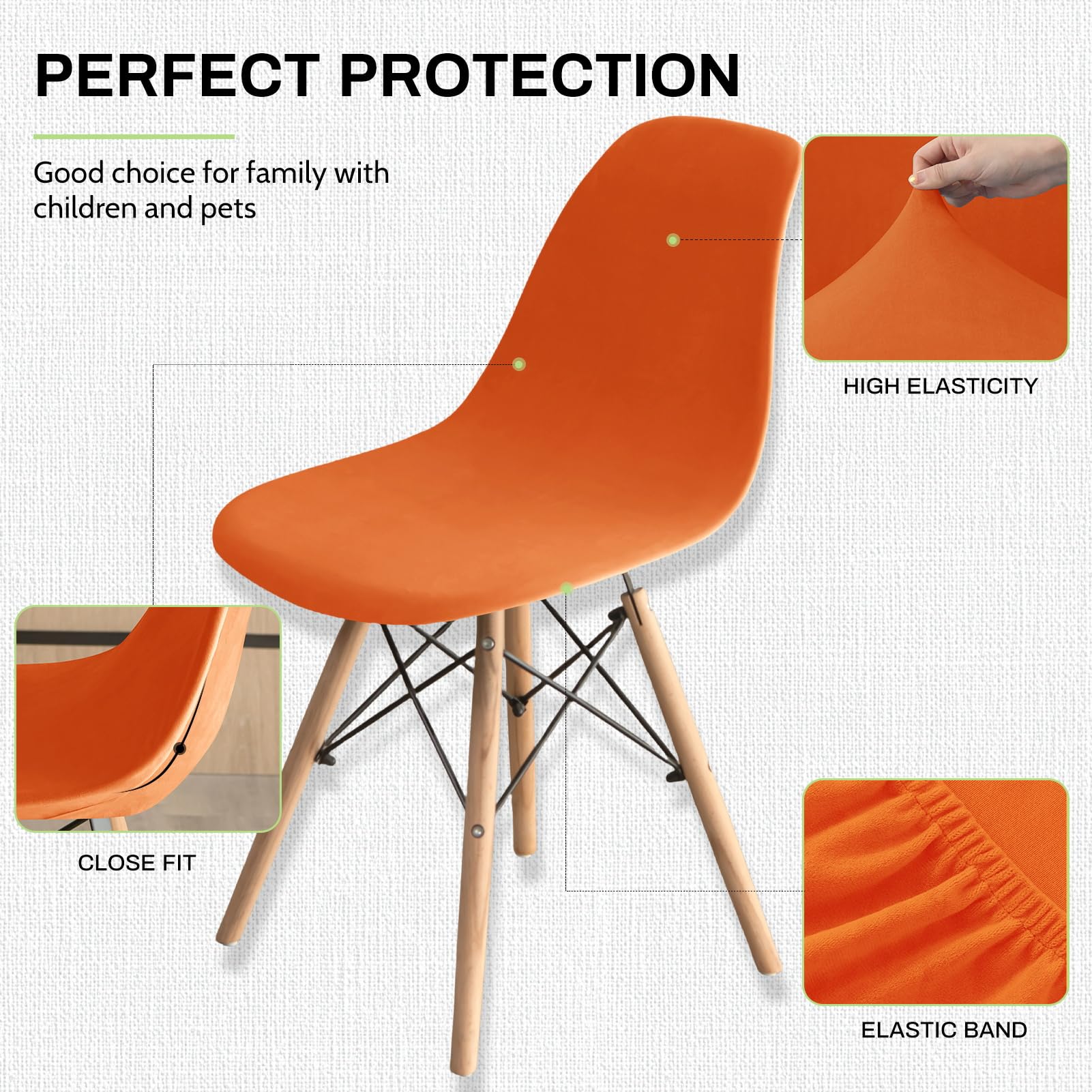 PERFECT PROTECTION

Good choice for family with children and pets

HIGH ELASTICITY

CLOSE FIT

ELASTIC BAND